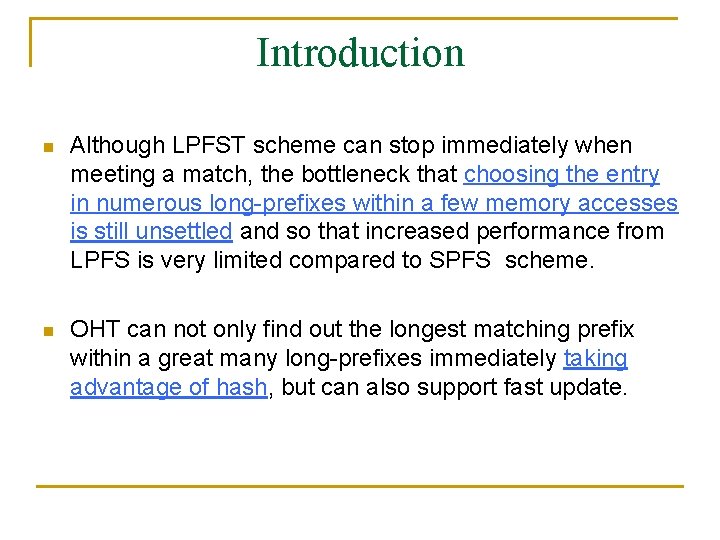 Introduction

Although LPFST scheme can stop immediately when meeting a match, the bottleneck that choosing the entry in numerous long-prefixes within a few memory accesses is still unsettled and so that increased performance from LPFS is very limited compared to SPFS scheme.

OHT can not only find out the longest matching prefix within a great many long-prefixes immediately taking advantage of hash, but can also support fast update.